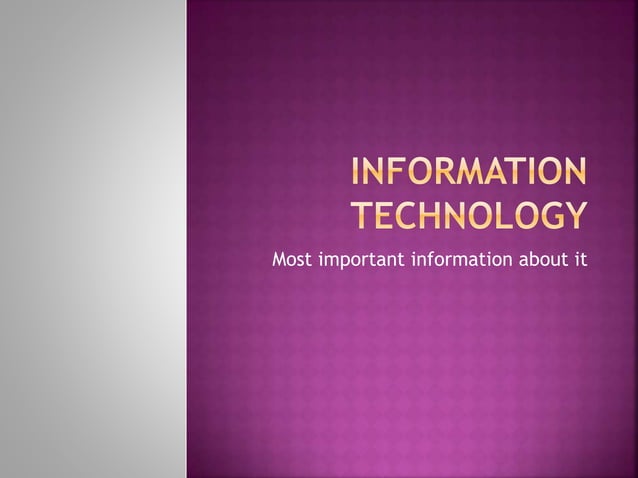 INFORMATION TECHNOLOGY

Most important information about it